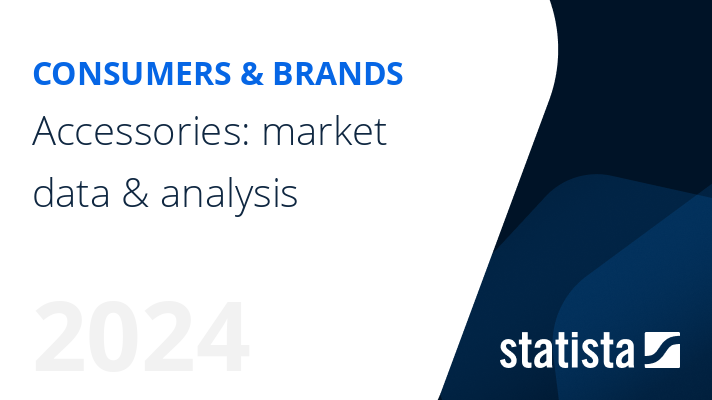 CONSUMERS & BRANDS

Accessories: market data & analysis

2024

statista